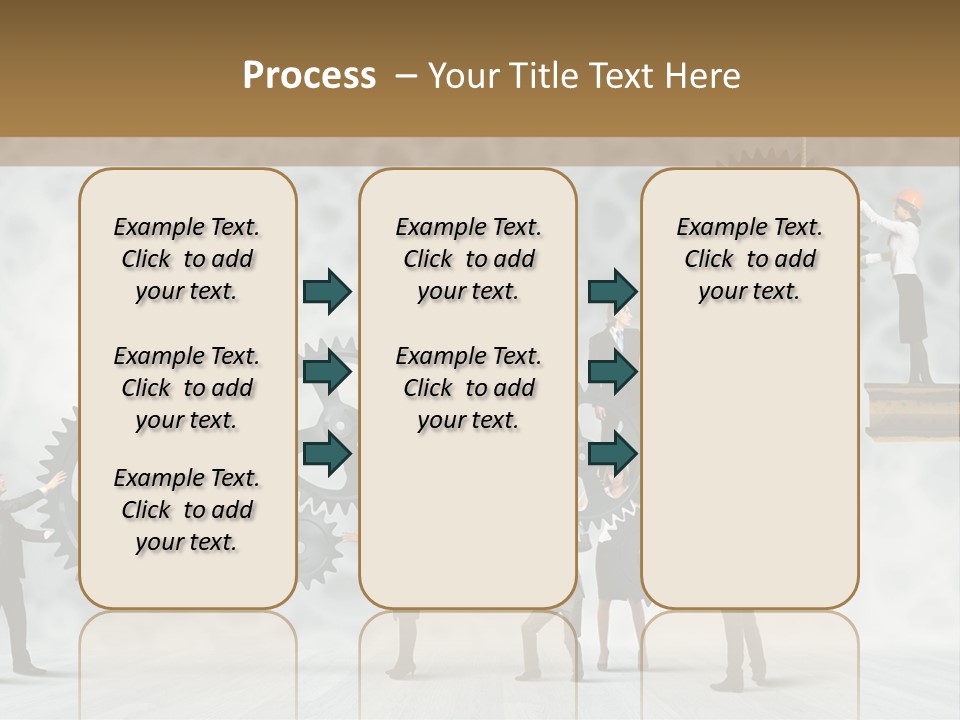 Process – Your Title Text Here

Example Text. Click to add your text.

Example Text. Click to add your text.

Example Text. Click to add your text.

Example Text. Click to add your text.

Example Text. Click to add your text.

Example Text. Click to add your text.